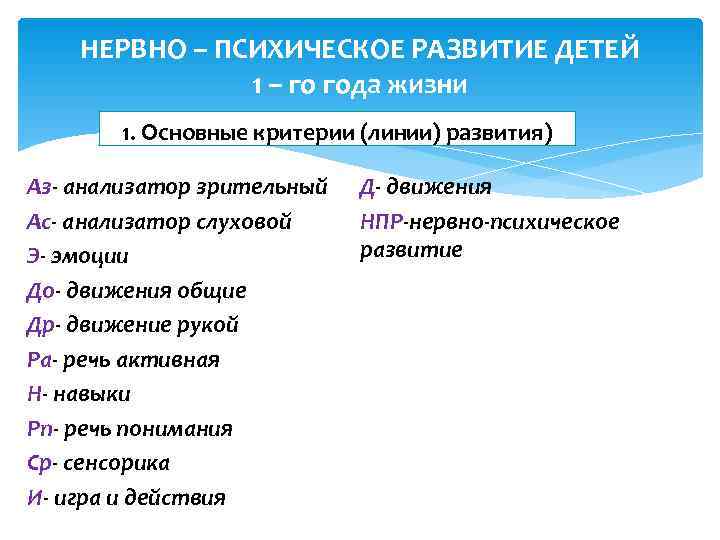 НЕРВНО – ПСИХИЧЕСКОЕ РАЗВИТИЕ ДЕТЕЙ
1 – го года жизни

1. Основные критерии (линии) развития)

Аз- анализатор зрительный
Ас- анализатор слуховой
Э- эмоции
До- движения общие
Др- движение рукой
Ра- речь активная
Н- навыки
Рп- речь понимания
Ср- сенсорика
И- игра и действия

Д- движения
НПР-нервно-психическое развитие